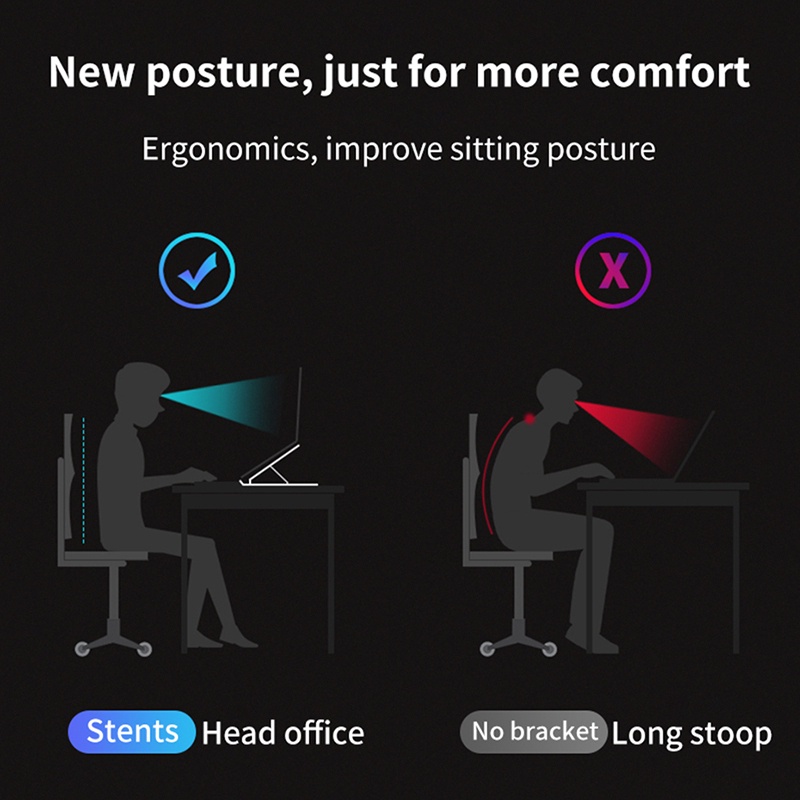 New posture, just for more comfort

Ergonomics, improve sitting posture

X

Stents Head office

No bracket Long stoop